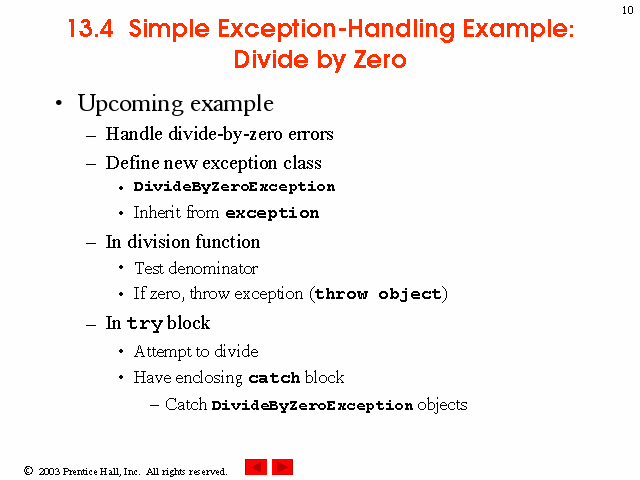 10

13.4 Simple Exception-Handling Example: Divide by Zero

• Upcoming example
– Handle divide-by-zero errors
– Define new exception class
• DivideByZeroException
• Inherit from exception
– In division function
• Test denominator
• If zero, throw exception (throw object)
– In try block
• Attempt to divide
• Have enclosing catch block
– Catch DivideByZeroException objects

© 2003 Prentice Hall, Inc. All rights reserved.